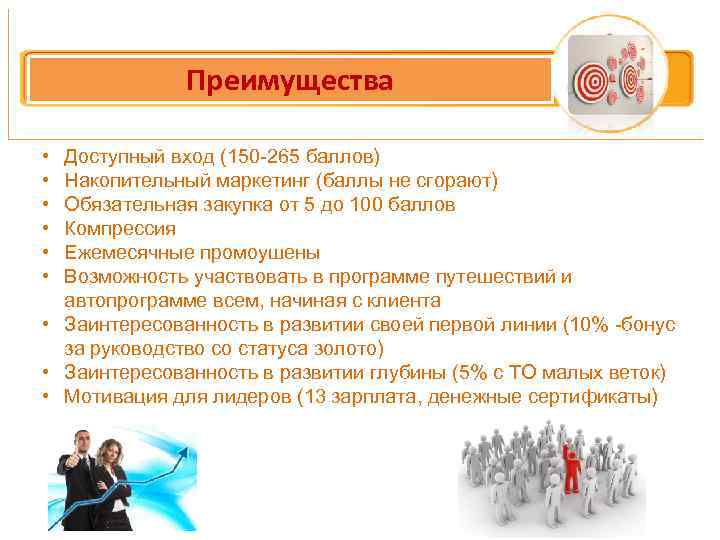 Преимущества

• Доступный вход (150-265 баллов)
• Накопительный маркетинг (баллы не сгорают)
• Обязательная закупка от 5 до 100 баллов
• Компрессия
• Ежемесячные промоушены
• Возможность участвовать в программе путешествий и автопрограмме всем, начиная с клиента
• Заинтересованность в развитии своей первой линии (10% -бонус за руководство со статуса золото)
• Заинтересованность в развитии глубины (5% с ТО малых веток)
• Мотивация для лидеров (13 зарплата, денежные сертификаты)